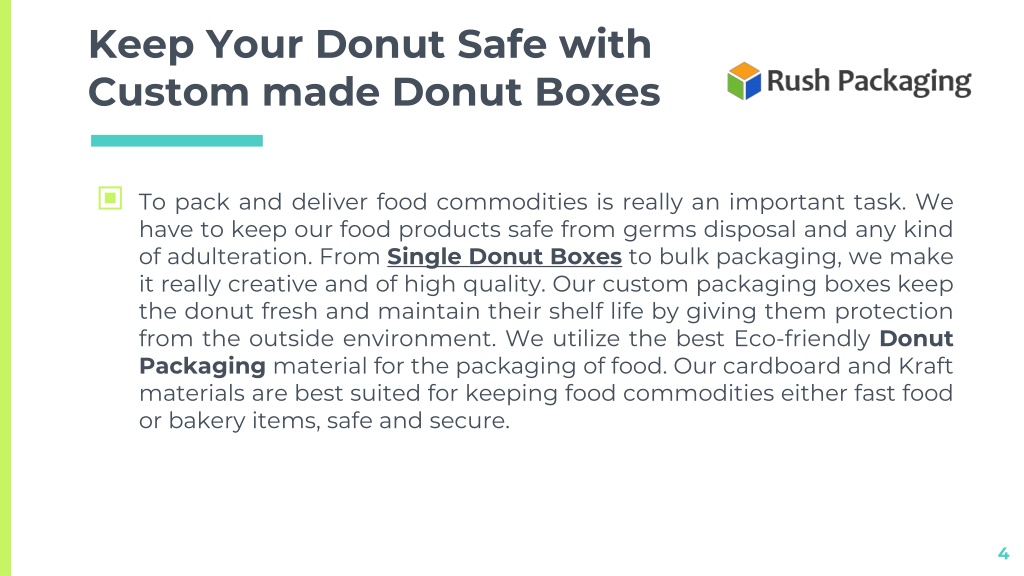 Keep Your Donut Safe with Custom made Donut Boxes

Rush Packaging

To pack and deliver food commodities is really an important task. We have to keep our food products safe from germs disposal and any kind of adulteration. From Single Donut Boxes to bulk packaging, we make it really creative and of high quality. Our custom packaging boxes keep the donut fresh and maintain their shelf life by giving them protection from the outside environment. We utilize the best Eco-friendly Donut Packaging material for the packaging of food. Our cardboard and Kraft materials are best suited for keeping food commodities either fast food or bakery items, safe and secure.

4